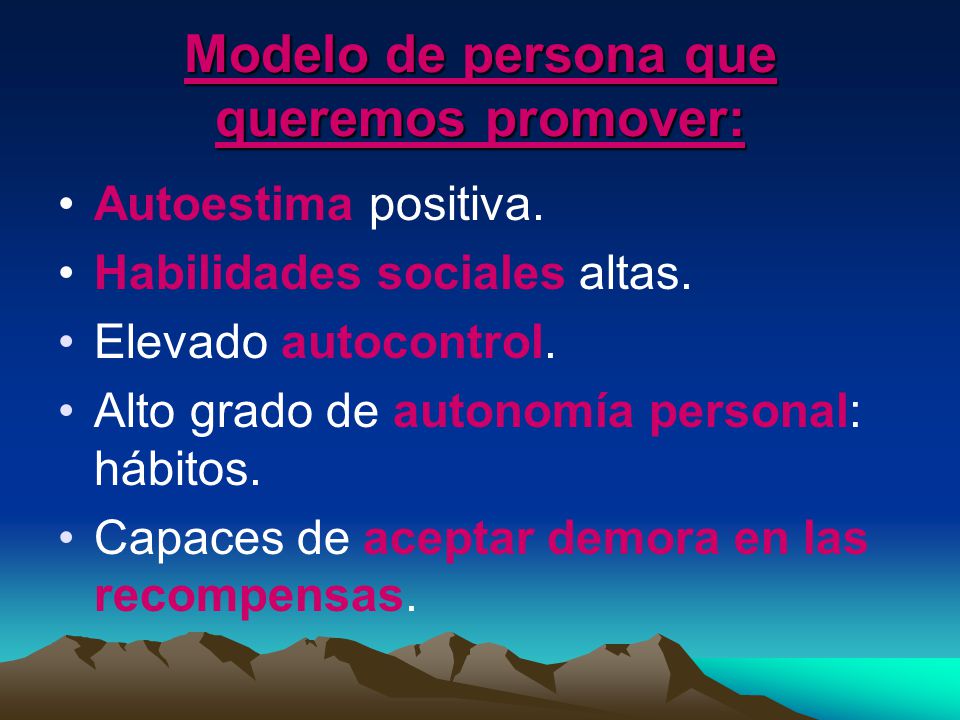 Modelo de persona que queremos promover:

• Autoestima positiva.
• Habilidades sociales altas.
• Elevado autocontrol.
• Alto grado de autonomía personal: hábitos.
• Capaces de aceptar demora en las recompensas.